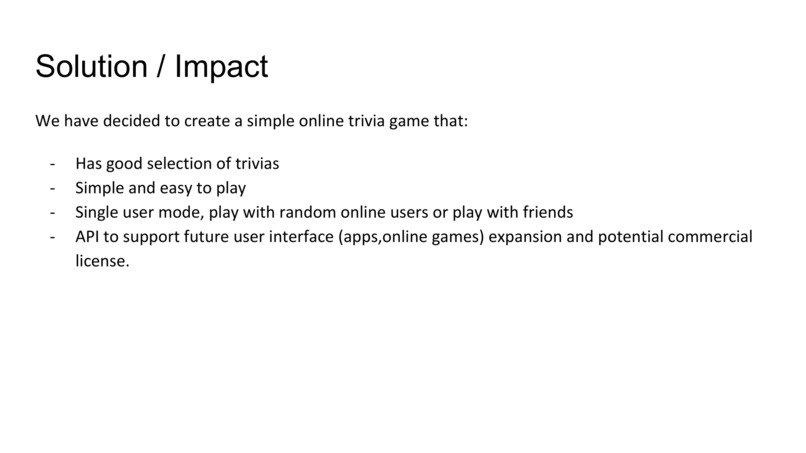 Solution / Impact

We have decided to create a simple online trivia game that:

- Has good selection of trivias
- Simple and easy to play
- Single user mode, play with random online users or play with friends
- API to support future user interface (apps,online games) expansion and potential commercial license.